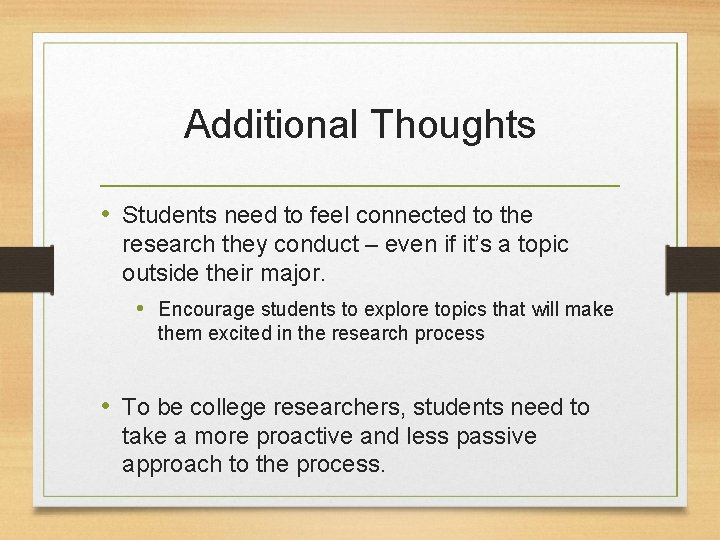 Additional Thoughts

• Students need to feel connected to the research they conduct – even if it's a topic outside their major.

• Encourage students to explore topics that will make them excited in the research process

• To be college researchers, students need to take a more proactive and less passive approach to the process.